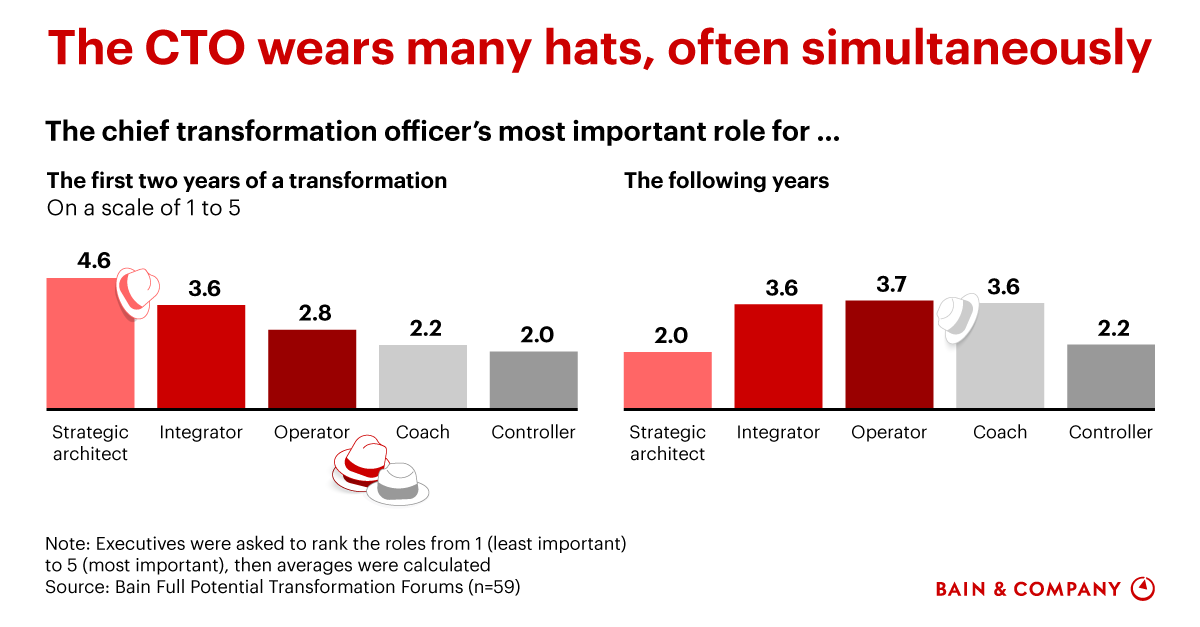 The CTO wears many hats, often simultaneously

The chief transformation officer's most important role for ...

The first two years of a transformation
On a scale of 1 to 5

4.6
3.6
2.8
2.2
2.0

Strategic architect
Integrator
Operator
Coach
Controller

The following years

2.0
3.6
3.7
3.6
2.2

Strategic architect
Integrator
Operator
Coach
Controller

Note: Executives were asked to rank the roles from 1 (least important) to 5 (most important), then averages were calculated
Source: Bain Full Potential Transformation Forums (n=59)

BAIN & COMPANY